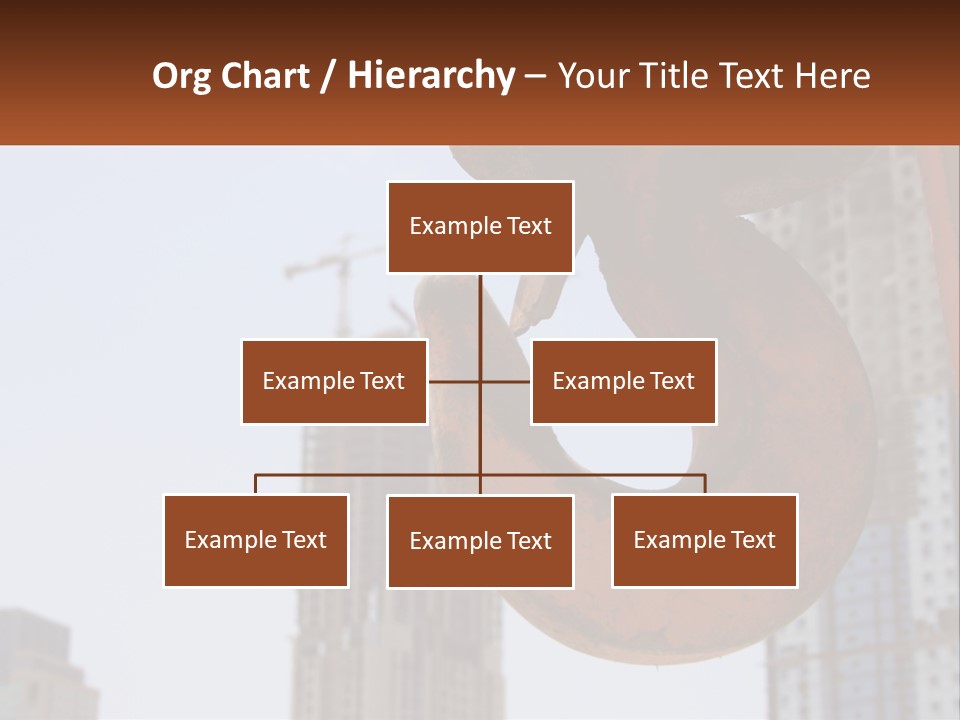 Org Chart / Hierarchy – Your Title Text Here

Example Text

Example Text

Example Text

Example Text

Example Text

Example Text